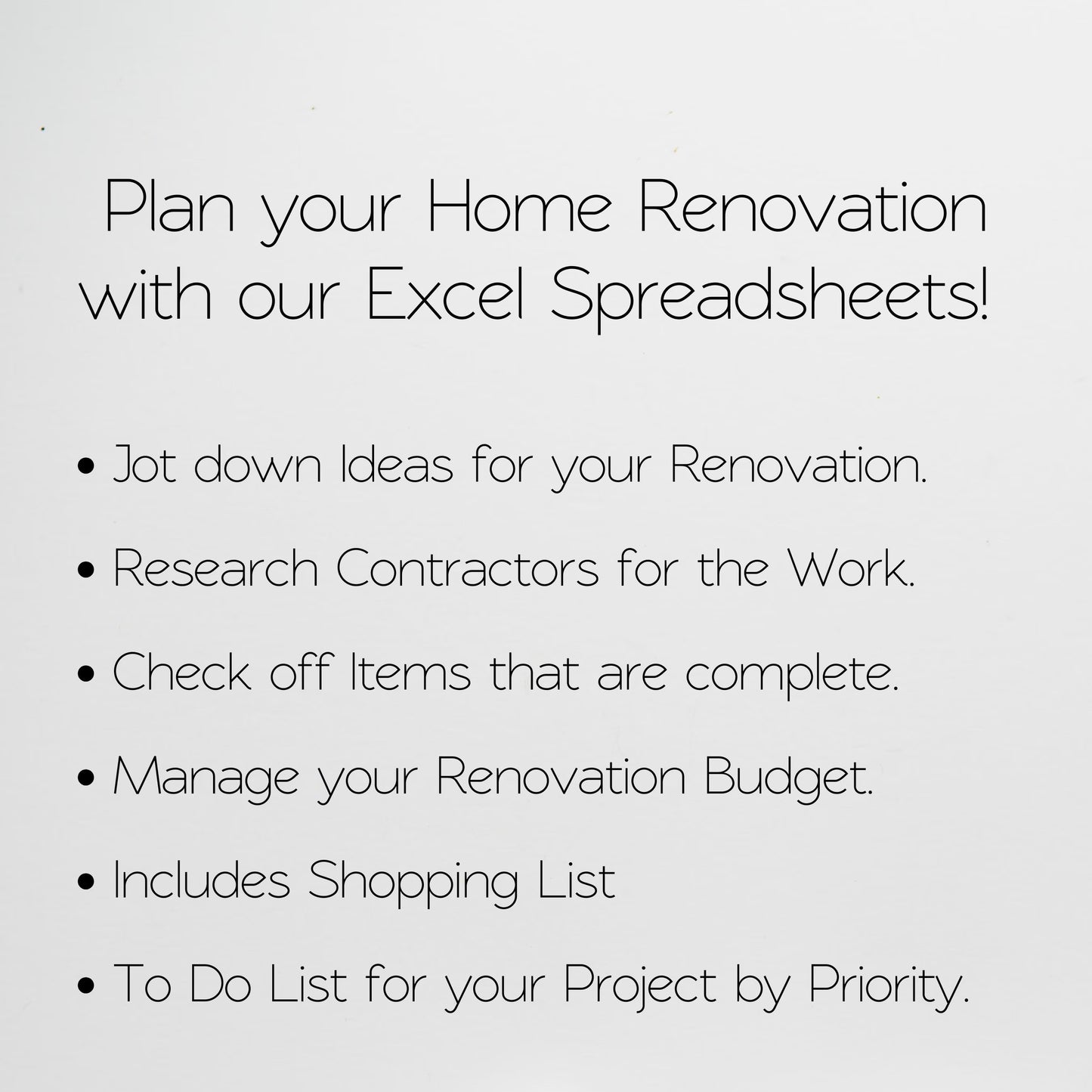 Plan your Home Renovation with our Excel Spreadsheets!

• Jot down Ideas for your Renovation.

• Research Contractors for the Work.

• Check off Items that are complete.

• Manage your Renovation Budget.

• Includes Shopping List

• To Do List for your Project by Priority.